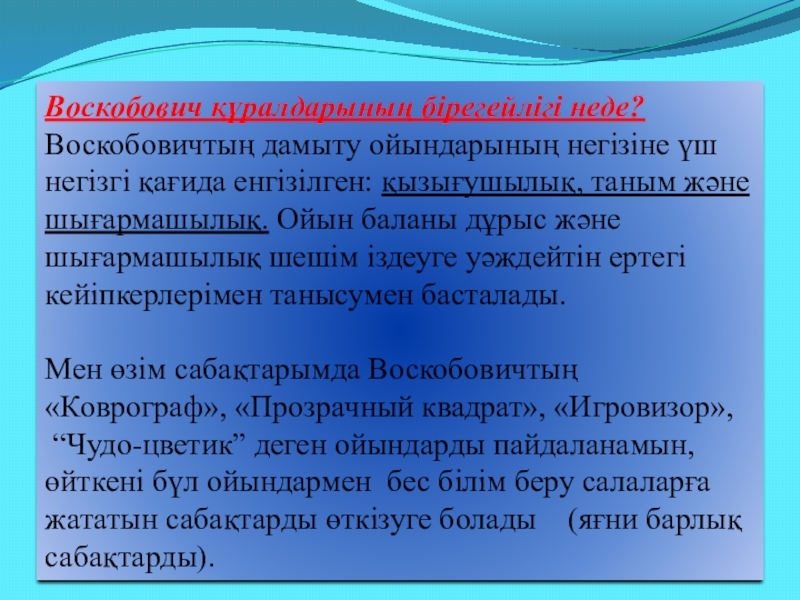 Воскобович құралдарының бірегейлігі неде?
Воскобовичтың дамыту ойындарының негізіне үш негізгі қағида енгізілген: қызығушылық, таным және шығармашылық. Ойын баланы дұрыс және шығармашылық шешім іздеуге уәждейтін ертегі кейіпкерлерімен танысумен басталады.

Мен өзім сабақтарымда Воскобовичтың «Коврограф», «Прозрачный квадрат», «Игровизор», “Чудо-цветик” деген ойындарды пайдаланамын, өйткені бұл ойындармен бес білім беру салаларға жататын сабақтарды өткізуге болады (яғни барлық сабақтарды).